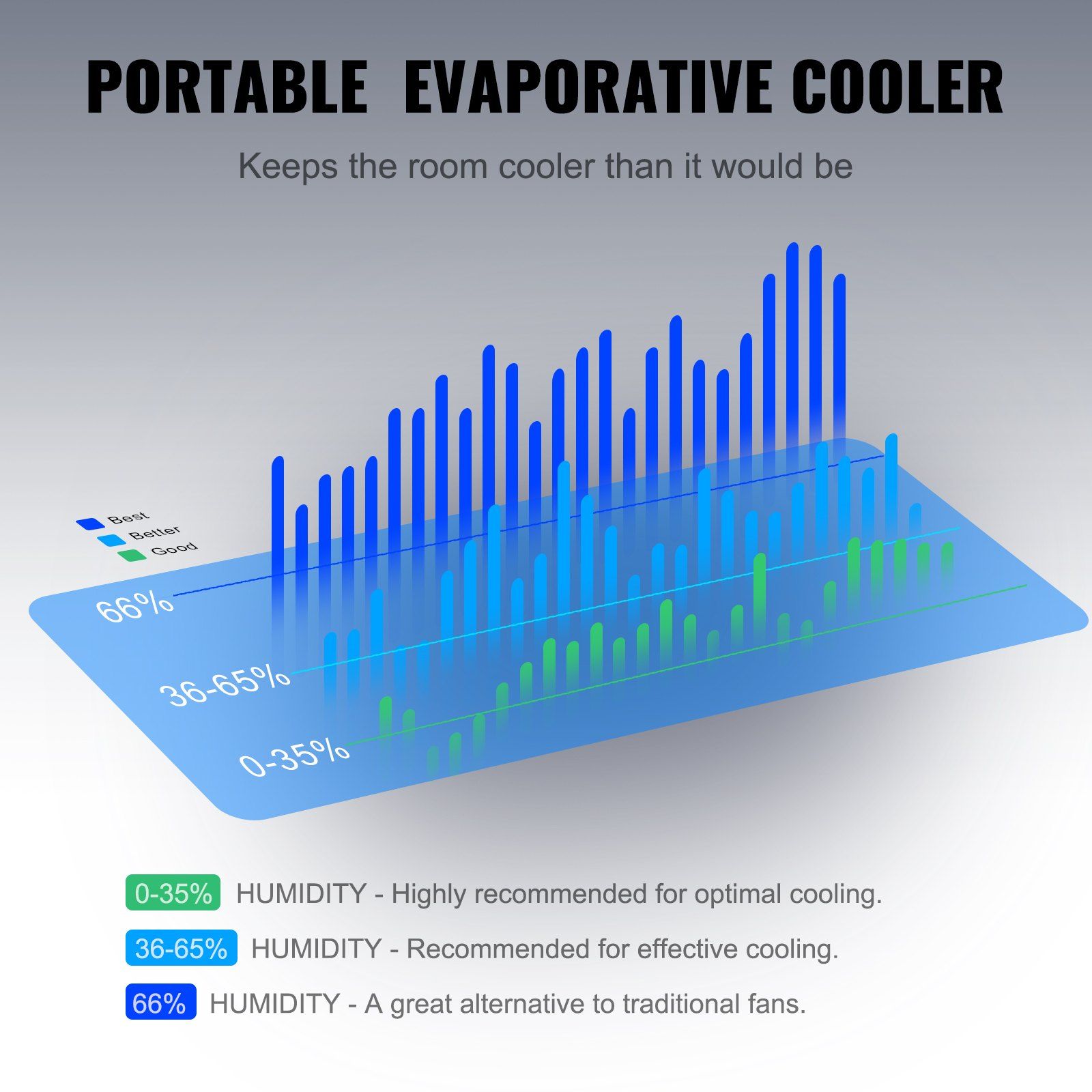 PORTABLE EVAPORATIVE COOLER

Keeps the room cooler than it would be

Best
Better
Good

66%
36-65%
0-35%

0-35% HUMIDITY - Highly recommended for optimal cooling.

36-65% HUMIDITY - Recommended for effective cooling.

66% HUMIDITY - A great alternative to traditional fans.